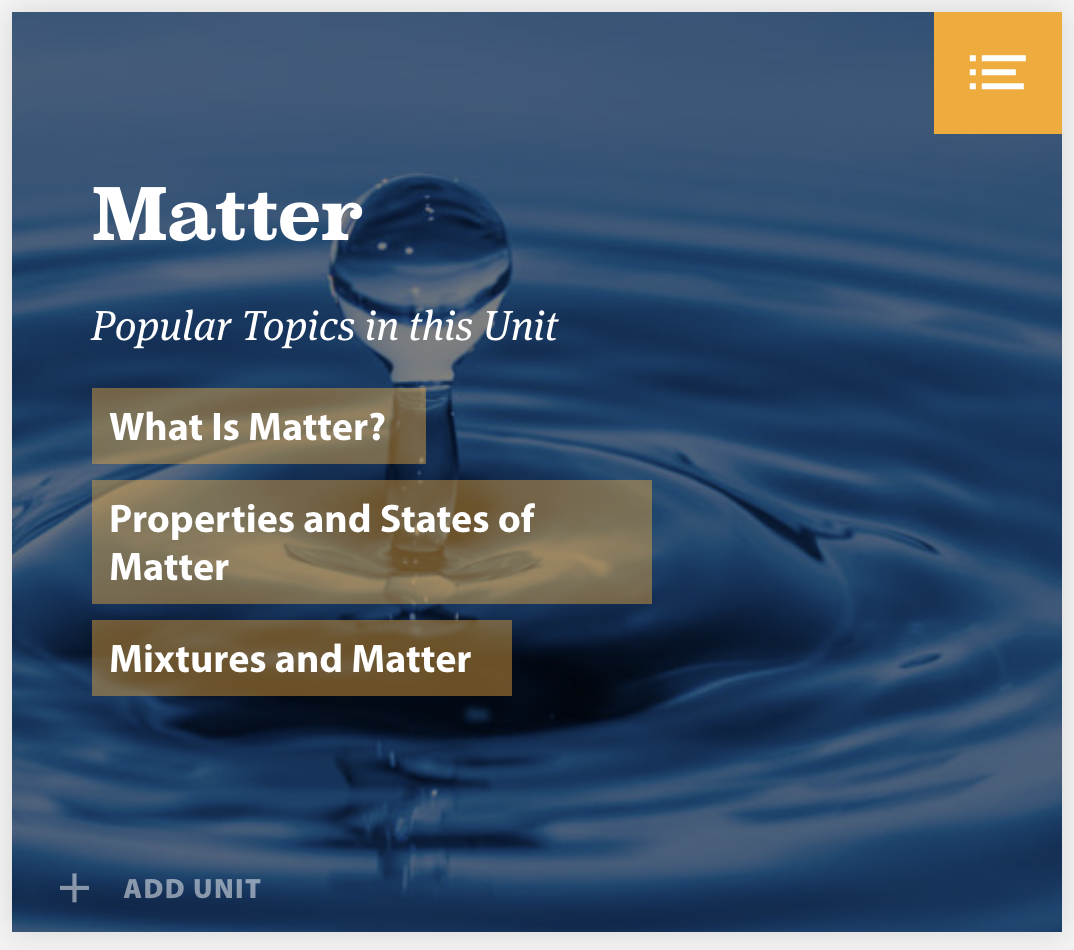 Matter

Popular Topics in this Unit

What Is Matter?

Properties and States of Matter

Mixtures and Matter

+ ADD UNIT